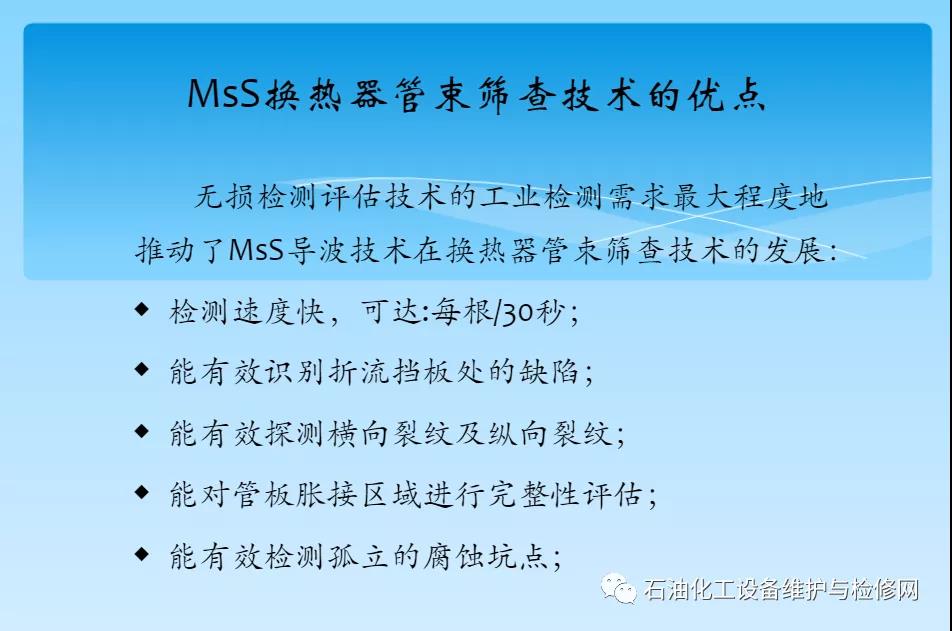 MsS换热器管束筛查技术的优点

无损检测评估技术的工业检测需求最大程度地推动了MsS导波技术在换热器管束筛查技术的发展:

◆ 检测速度快，可达:每根/30秒;

◆ 能有效识别折流挡板处的缺陷;

◆ 能有效探测横向裂纹及纵向裂纹;

◆ 能对管板胀接区域进行完整性评估;

◆ 能有效检测孤立的腐蚀坑点;

石油化工设备维护与检修网